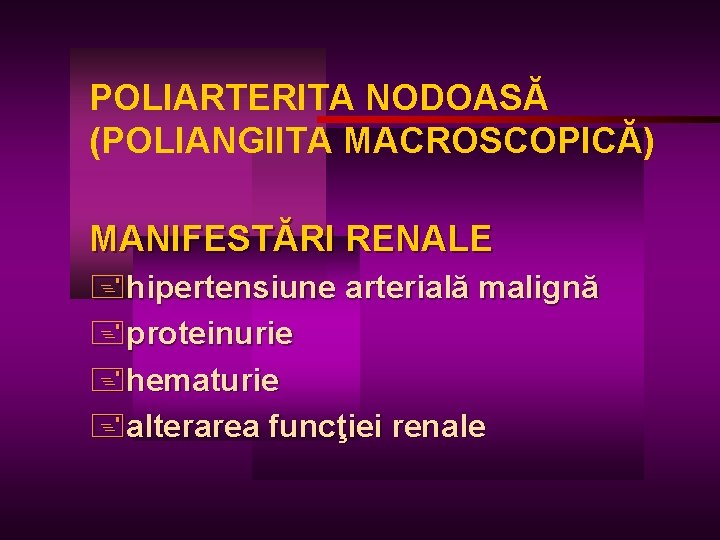 POLIARTERITA NODOASĂ (POLIANGIITA MACROSCOPICĂ)

MANIFESTĂRI RENALE

hipertensiune arterială malignă
proteinurie
hematurie
alterarea funcţiei renale